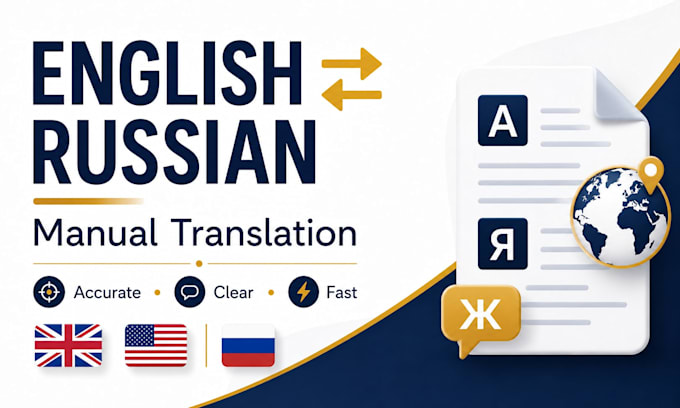 ENGLISH
RUSSIAN

Manual Translation

Accurate • Clear • Fast

A
Я
Ж